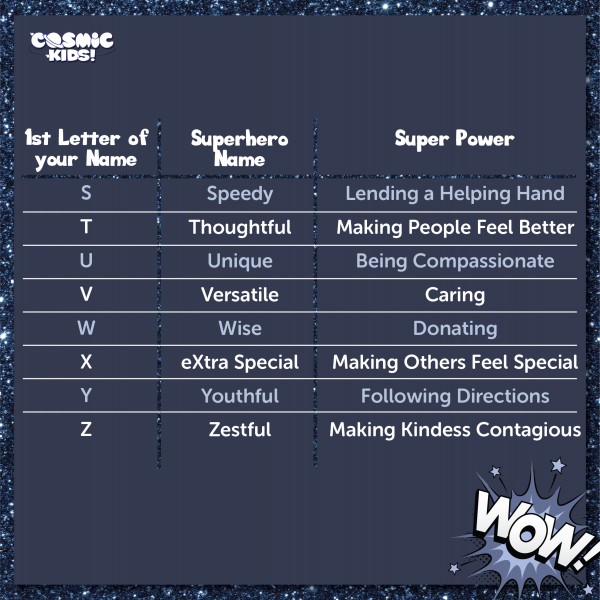 COSMIC KIDS!

| 1st Letter of your Name | Superhero Name | Super Power |
|---|---|---|
| S | Speedy | Lending a Helping Hand |
| T | Thoughtful | Making People Feel Better |
| U | Unique | Being Compassionate |
| V | Versatile | Caring |
| W | Wise | Donating |
| X | eXtra Special | Making Others Feel Special |
| Y | Youthful | Following Directions |
| Z | Zestful | Making Kindess Contagious |

WOW!